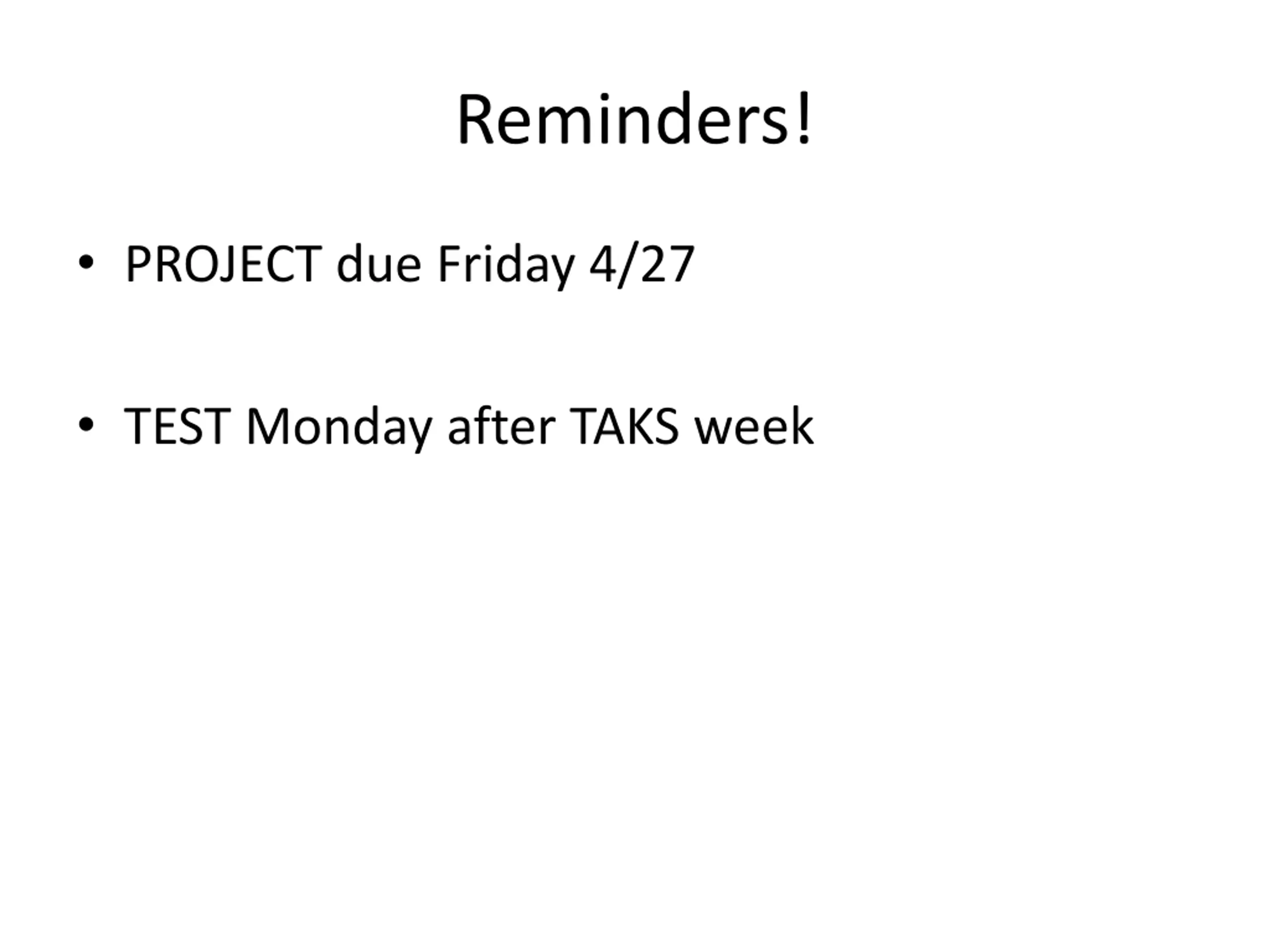 Reminders!

• PROJECT due Friday 4/27

• TEST Monday after TAKS week